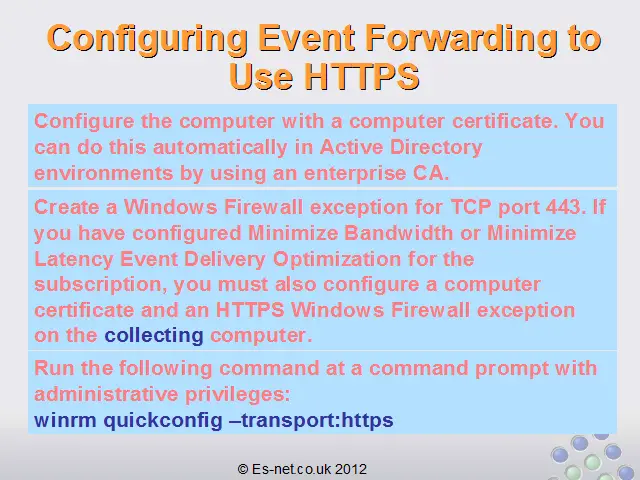 Configuring Event Forwarding to Use HTTPS

Configure the computer with a computer certificate. You can do this automatically in Active Directory environments by using an enterprise CA.

Create a Windows Firewall exception for TCP port 443. If you have configured Minimize Bandwidth or Minimize Latency Event Delivery Optimization for the subscription, you must also configure a computer certificate and an HTTPS Windows Firewall exception on the collecting computer.

Run the following command at a command prompt with administrative privileges:
winrm quickconfig –transport:https

© Es-net.co.uk 2012